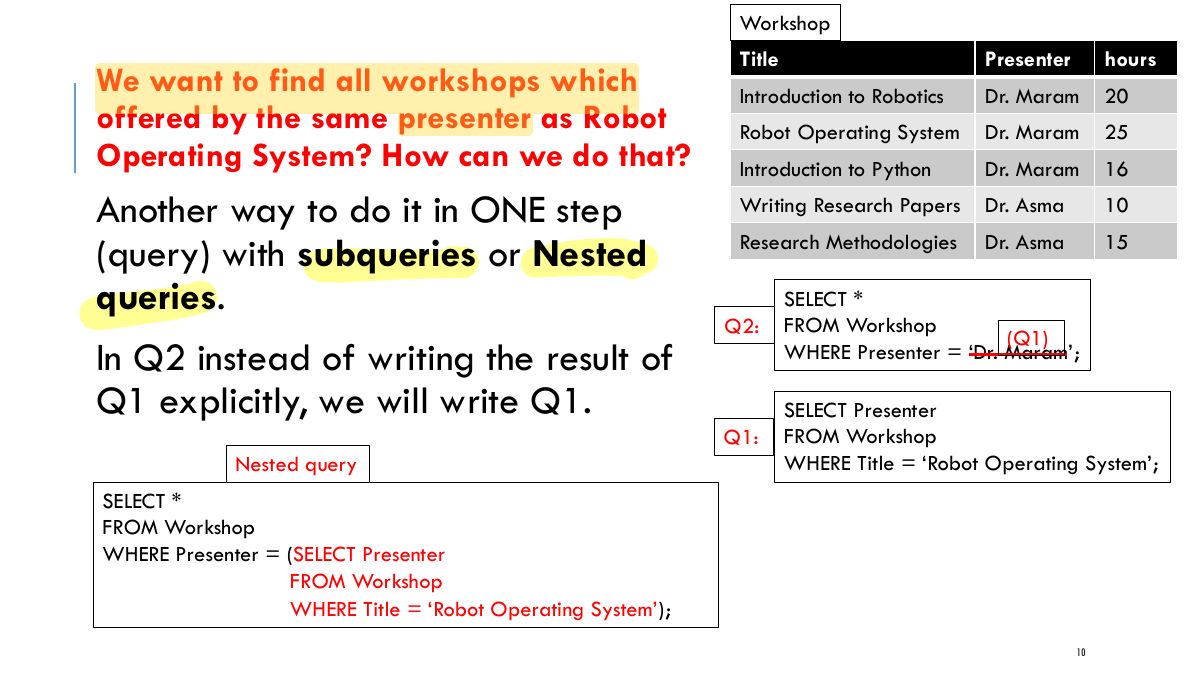 We want to find all workshops which offered by the same presenter as Robot Operating System? How can we do that?

Another way to do it in ONE step (query) with subqueries or Nested queries.

In Q2 instead of writing the result of Q1 explicitly, we will write Q1.

Nested query

SELECT *
FROM Workshop
WHERE Presenter = (SELECT Presenter
FROM Workshop
WHERE Title = 'Robot Operating System');

Workshop

| Title | Presenter | hours |
|---|---|---|
| Introduction to Robotics | Dr. Maram | 20 |
| Robot Operating System | Dr. Maram | 25 |
| Introduction to Python | Dr. Maram | 16 |
| Writing Research Papers | Dr. Asma | 10 |
| Research Methodologies | Dr. Asma | 15 |

Q2:
SELECT *
FROM Workshop
WHERE Presenter = 'Dr. Maram';
(Q1)

Q1:
SELECT Presenter
FROM Workshop
WHERE Title = 'Robot Operating System';

10